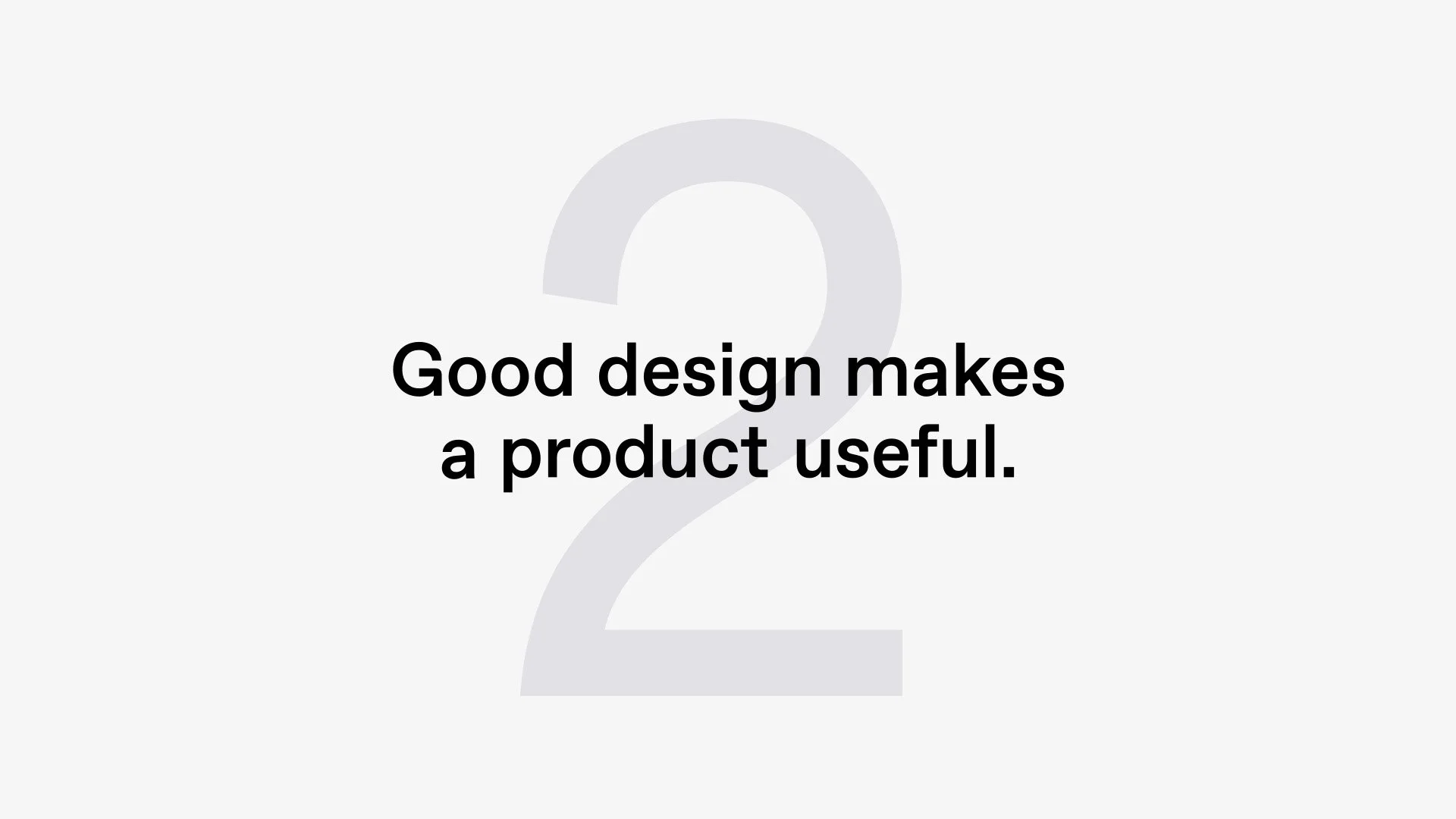 2

Good design makes a product useful.